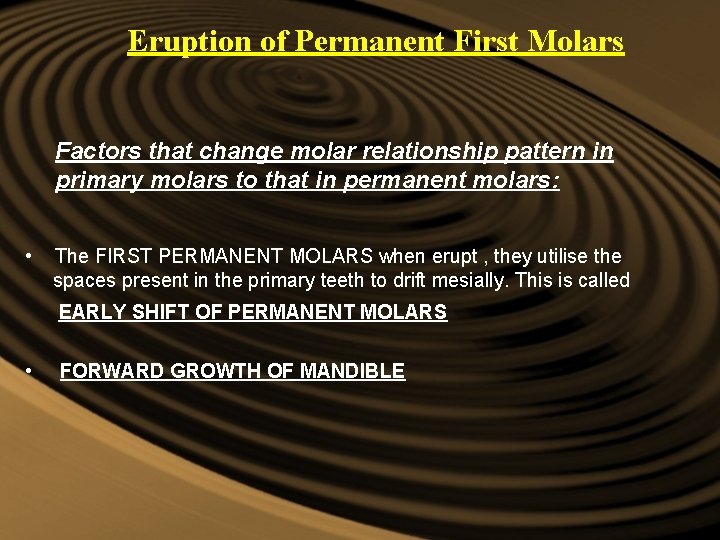 Eruption of Permanent First Molars

Factors that change molar relationship pattern in primary molars to that in permanent molars:

• The FIRST PERMANENT MOLARS when erupt , they utilise the spaces present in the primary teeth to drift mesially. This is called EARLY SHIFT OF PERMANENT MOLARS

• FORWARD GROWTH OF MANDIBLE